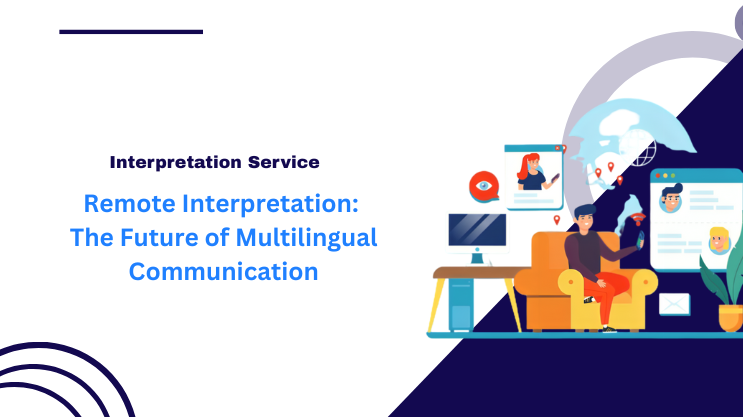 Interpretation Service

Remote Interpretation: The Future of Multilingual Communication